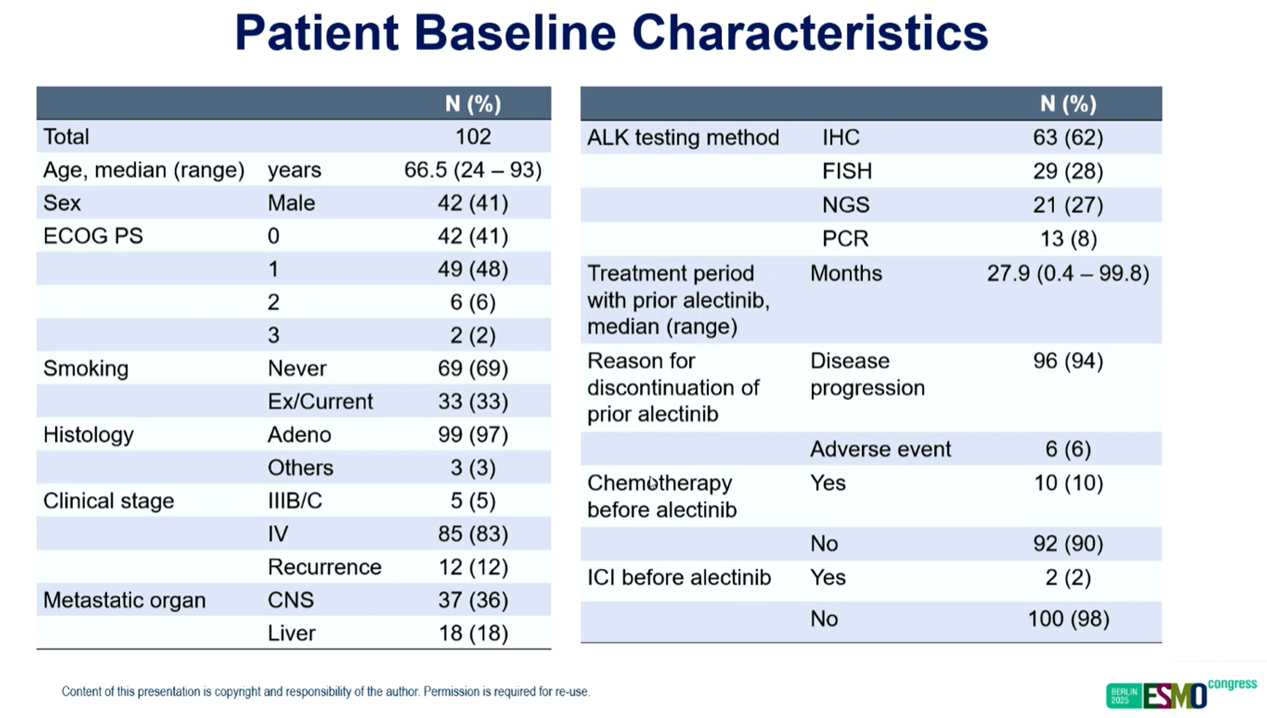 Patient Baseline Characteristics

| | | N (%) |
|---|---|---|
| Total | | 102 |
| Age, median (range) | years | 66.5 (24 – 93) |
| Sex | Male | 42 (41) |
| ECOG PS | 0 | 42 (41) |
| | 1 | 49 (48) |
| | 2 | 6 (6) |
| | 3 | 2 (2) |
| Smoking | Never | 69 (69) |
| | Ex/Current | 33 (33) |
| Histology | Adeno | 99 (97) |
| | Others | 3 (3) |
| Clinical stage | IIIB/C | 5 (5) |
| | IV | 85 (83) |
| | Recurrence | 12 (12) |
| Metastatic organ | CNS | 37 (36) |
| | Liver | 18 (18) |

| | | N (%) |
|---|---|---|
| ALK testing method | IHC | 63 (62) |
| | FISH | 29 (28) |
| | NGS | 21 (27) |
| | PCR | 13 (8) |
| Treatment period with prior alectinib, median (range) | Months | 27.9 (0.4 – 99.8) |
| Reason for discontinuation of prior alectinib | Disease progression | 96 (94) |
| | Adverse event | 6 (6) |
| Chemotherapy before alectinib | Yes | 10 (10) |
| | No | 92 (90) |
| ICI before alectinib | Yes | 2 (2) |
| | No | 100 (98) |

Content of this presentation is copyright and responsibility of the author. Permission is required for re-use.

BERLIN 2025 ESMO congress